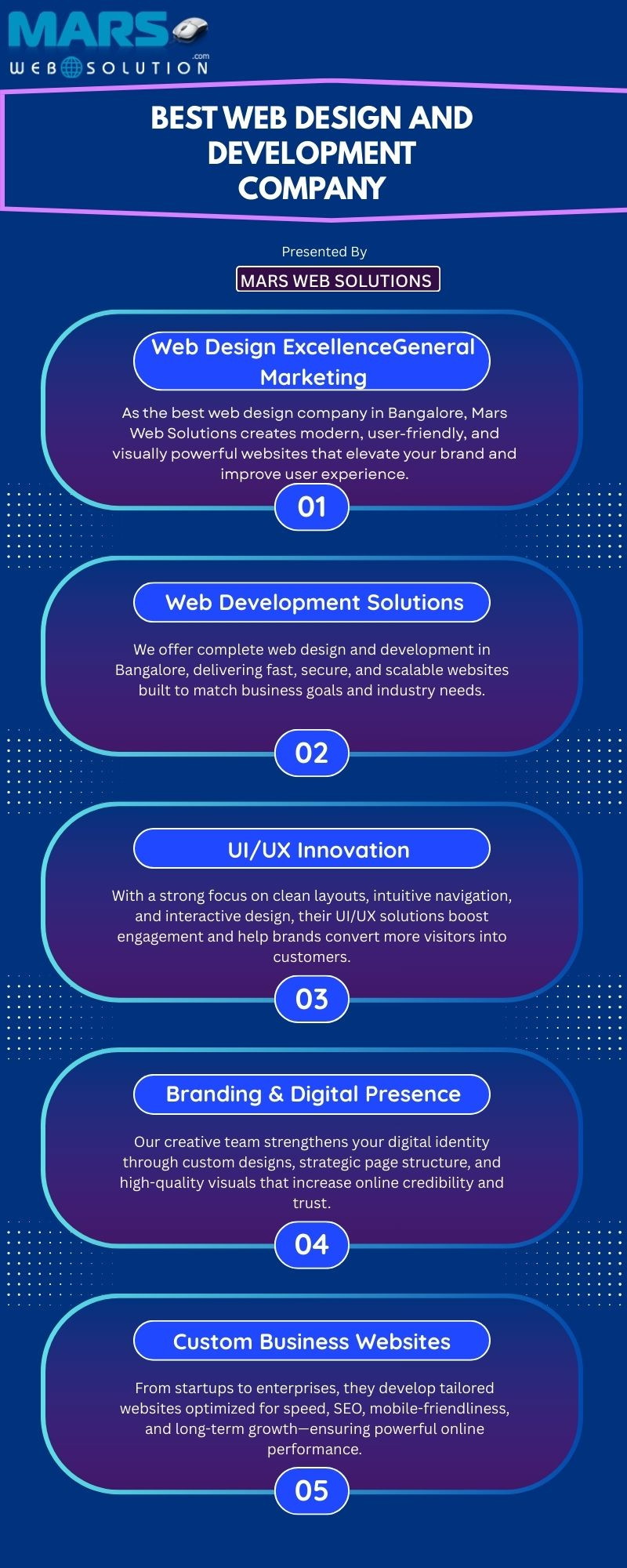 MARS
.com
WEB SOLUTION

BEST WEB DESIGN AND DEVELOPMENT COMPANY

Presented By

MARS WEB SOLUTIONS

Web Design ExcellenceGeneral Marketing

As the best web design company in Bangalore, Mars Web Solutions creates modern, user-friendly, and visually powerful websites that elevate your brand and improve user experience.

01

Web Development Solutions

We offer complete web design and development in Bangalore, delivering fast, secure, and scalable websites built to match business goals and industry needs.

02

UI/UX Innovation

With a strong focus on clean layouts, intuitive navigation, and interactive design, their UI/UX solutions boost engagement and help brands convert more visitors into customers.

03

Branding & Digital Presence

Our creative team strengthens your digital identity through custom designs, strategic page structure, and high-quality visuals that increase online credibility and trust.

04

Custom Business Websites

From startups to enterprises, they develop tailored websites optimized for speed, SEO, mobile-friendliness, and long-term growth—ensuring powerful online performance.

05